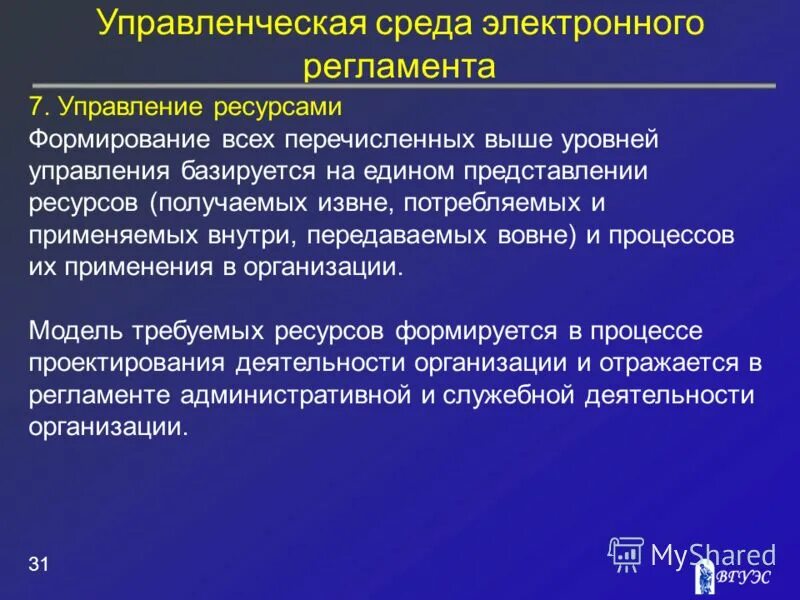 Управленческая среда электронного регламента

7. Управление ресурсами

Формирование всех перечисленных выше уровней управления базируется на едином представлении ресурсов (получаемых извне, потребляемых и применяемых внутри, передаваемых вовне) и процессов их применения в организации.

Модель требуемых ресурсов формируется в процессе проектирования деятельности организации и отражается в регламенте административной и служебной деятельности организации.

31

MyShared

ВГУЭС